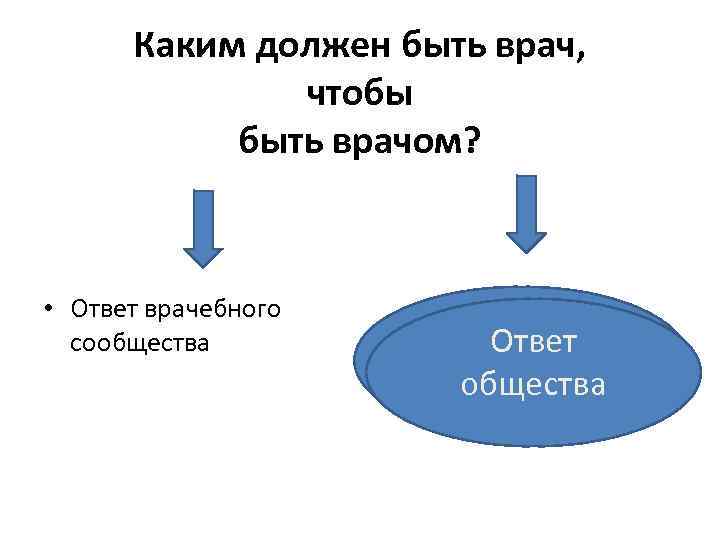 Каким должен быть врач, чтобы быть врачом?

• Ответ врачебного сообщества

Ответ общества